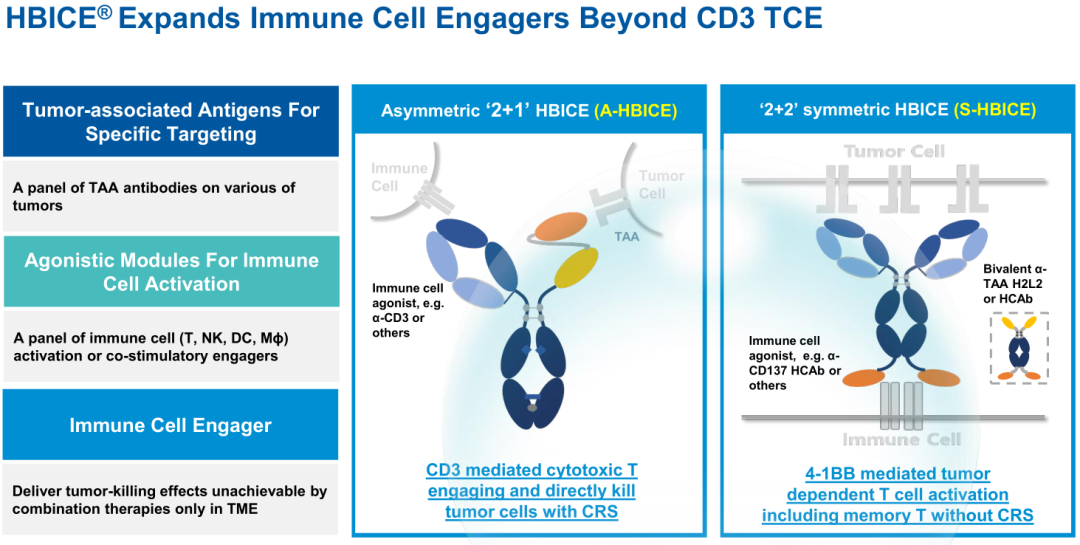 HBICE® Expands Immune Cell Engagers Beyond CD3 TCE

Tumor-associated Antigens For Specific Targeting

A panel of TAA antibodies on various of tumors

Agonistic Modules For Immune Cell Activation

A panel of immune cell (T, NK, DC, Mϕ) activation or co-stimulatory engagers

Immune Cell Engager

Deliver tumor-killing effects unachievable by combination therapies only in TME

Asymmetric '2+1' HBICE (A-HBICE)

Immune Cell

Tumor Cell

TAA

Immune cell agonist, e.g. α-CD3 or others

CD3 mediated cytotoxic T engaging and directly kill tumor cells with CRS

'2+2' symmetric HBICE (S-HBICE)

Tumor Cell

Bivalent α-TAA H2L2 or HCAb

Immune cell agonist, e.g. α-CD137 HCAb or others

Immune Cell

4-1BB mediated tumor dependent T cell activation including memory T without CRS